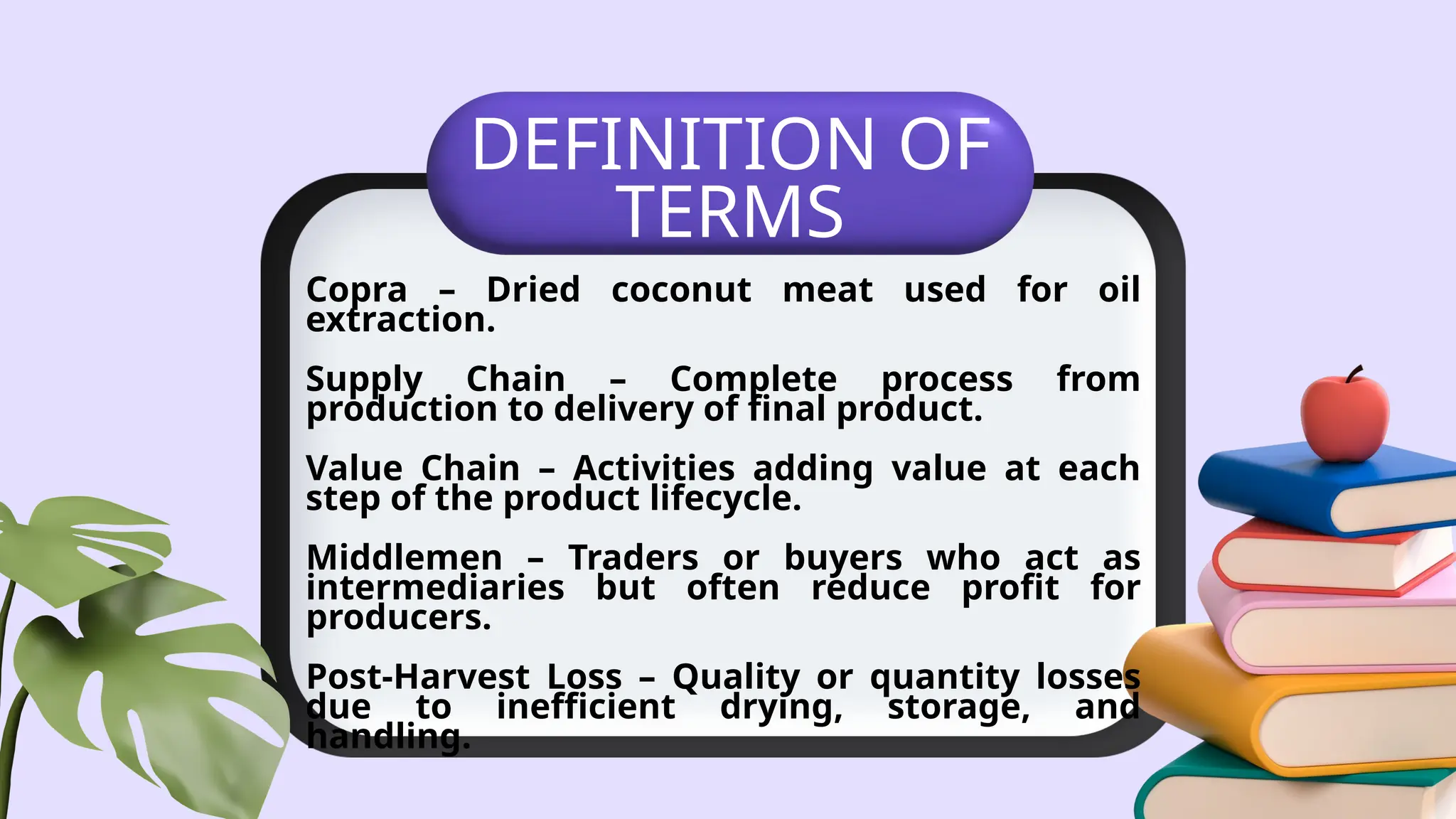 DEFINITION OF TERMS

Copra – Dried coconut meat used for oil extraction.

Supply Chain – Complete process from production to delivery of final product.

Value Chain – Activities adding value at each step of the product lifecycle.

Middlemen – Traders or buyers who act as intermediaries but often reduce profit for producers.

Post-Harvest Loss – Quality or quantity losses due to inefficient drying, storage, and handling.